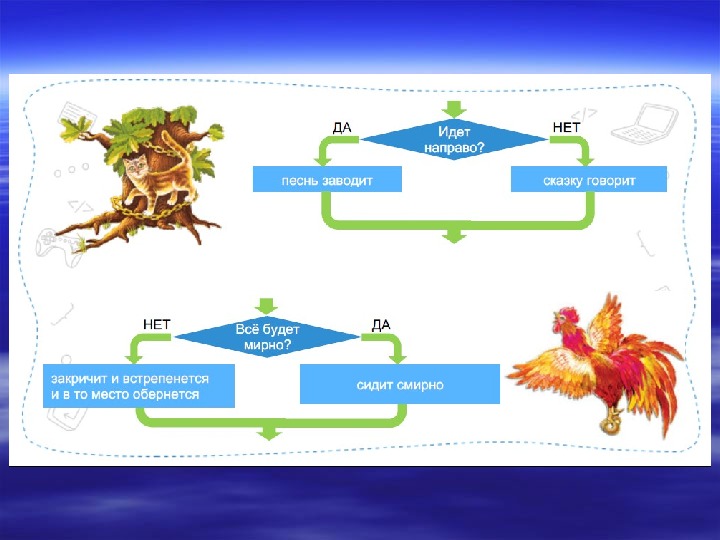 ДА

Идет направо?

НЕТ

песнь заводит

сказку говорит

НЕТ

Всё будет мирно?

ДА

закричит и встрепенется и в то место обернется

сидит смирно